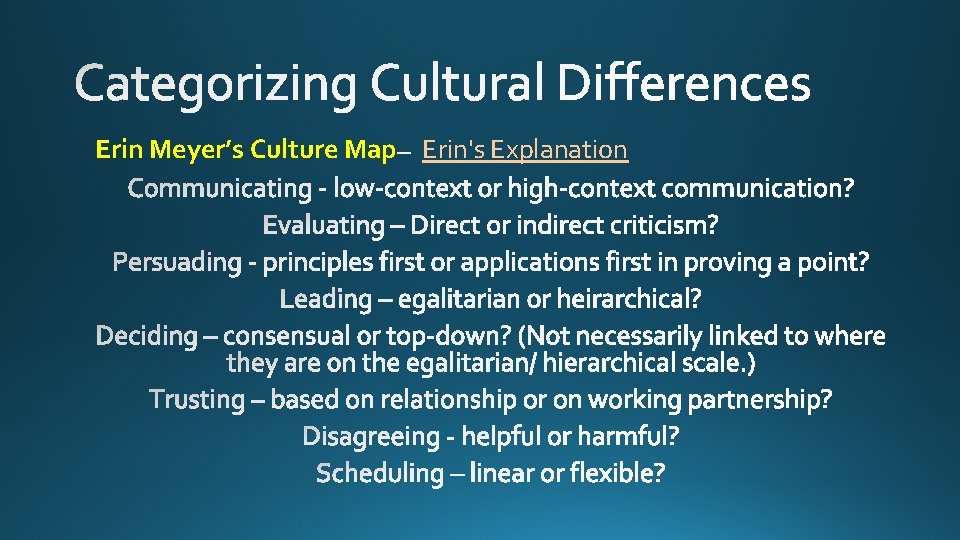 Categorizing Cultural Differences

Erin Meyer's Culture Map– Erin's Explanation

Communicating - low-context or high-context communication?

Evaluating – Direct or indirect criticism?

Persuading - principles first or applications first in proving a point?

Leading – egalitarian or heirarchical?

Deciding – consensual or top-down? (Not necessarily linked to where they are on the egalitarian/ hierarchical scale.)

Trusting – based on relationship or on working partnership?

Disagreeing - helpful or harmful?

Scheduling – linear or flexible?